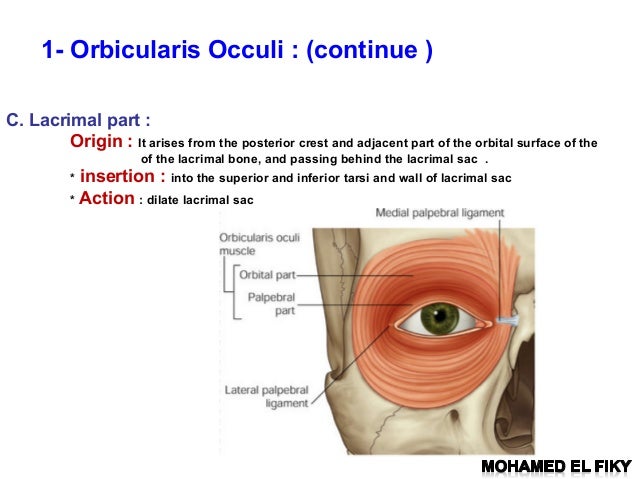 1- Orbicularis Occuli : (continue )

C. Lacrimal part :

Origin : It arises from the posterior crest and adjacent part of the orbital surface of the of the lacrimal bone, and passing behind the lacrimal sac .

* insertion : into the superior and inferior tarsi and wall of lacrimal sac

* Action : dilate lacrimal sac

Medial palpebral ligament

Orbicularis oculi muscle

Orbital part

Palpebral part

Lateral palpebral ligament

MOHAMED EL FIKY